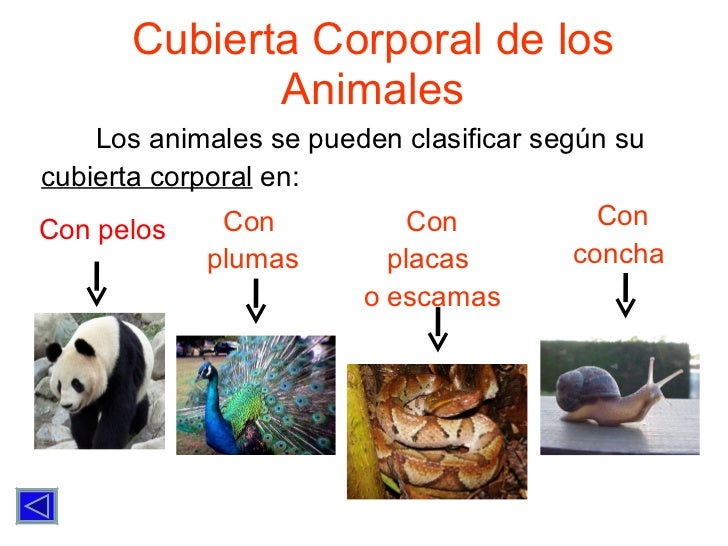 Cubierta Corporal de los Animales

Los animales se pueden clasificar según su cubierta corporal en:

Con pelos

Con plumas

Con placas o escamas

Con concha